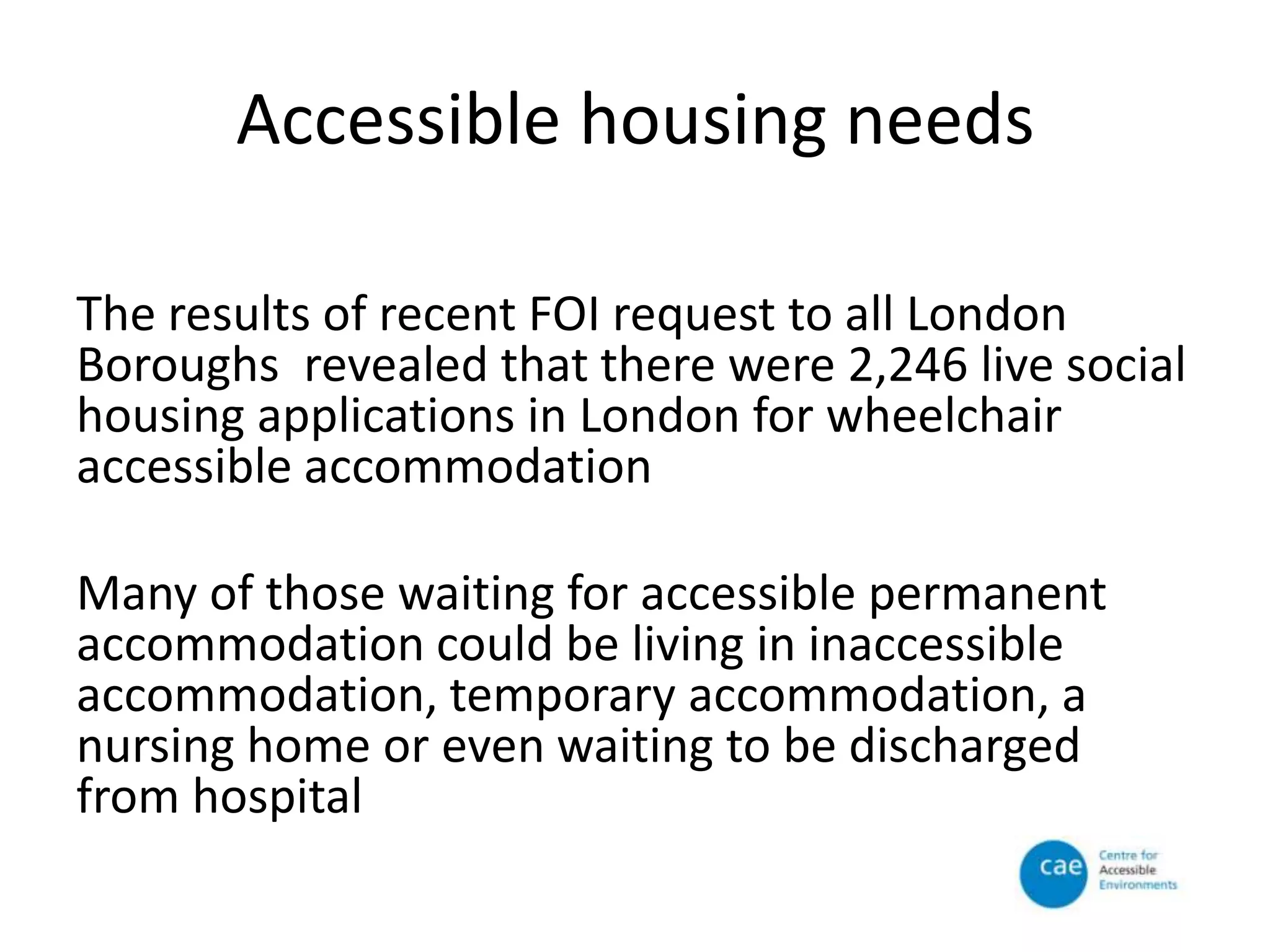 Accessible housing needs

The results of recent FOI request to all London Boroughs revealed that there were 2,246 live social housing applications in London for wheelchair accessible accommodation

Many of those waiting for accessible permanent accommodation could be living in inaccessible accommodation, temporary accommodation, a nursing home or even waiting to be discharged from hospital

cae Centre for Accessible Environments